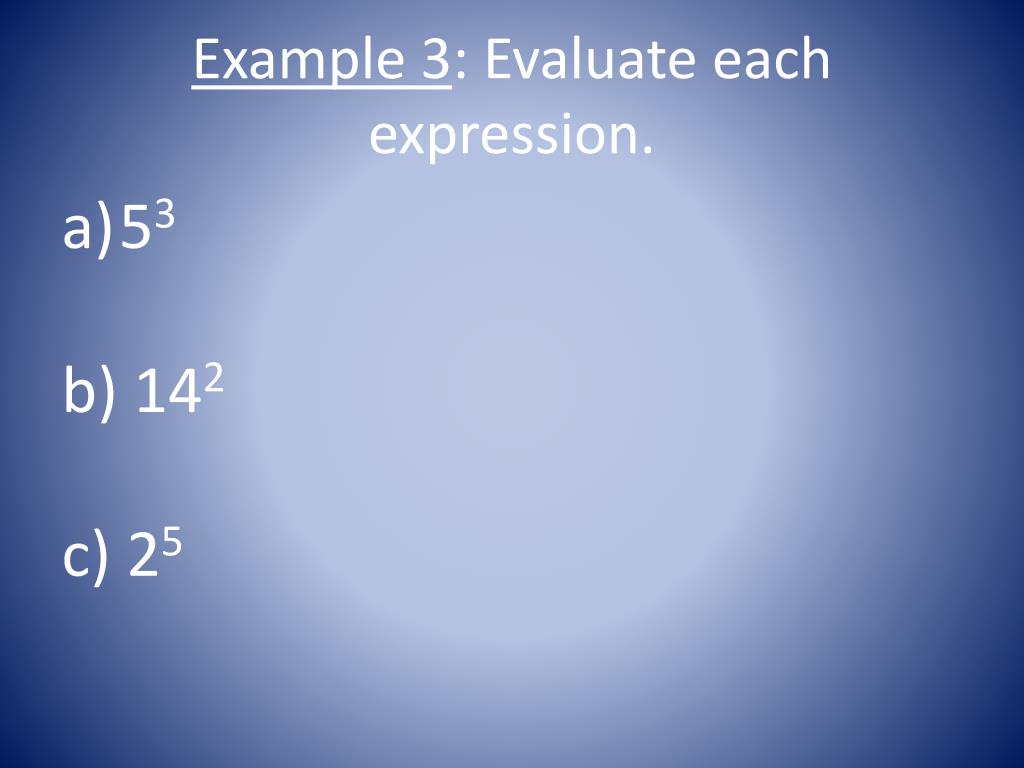 Example 3: Evaluate each expression.

a) $5^3$

b) $14^2$

c) $2^5$